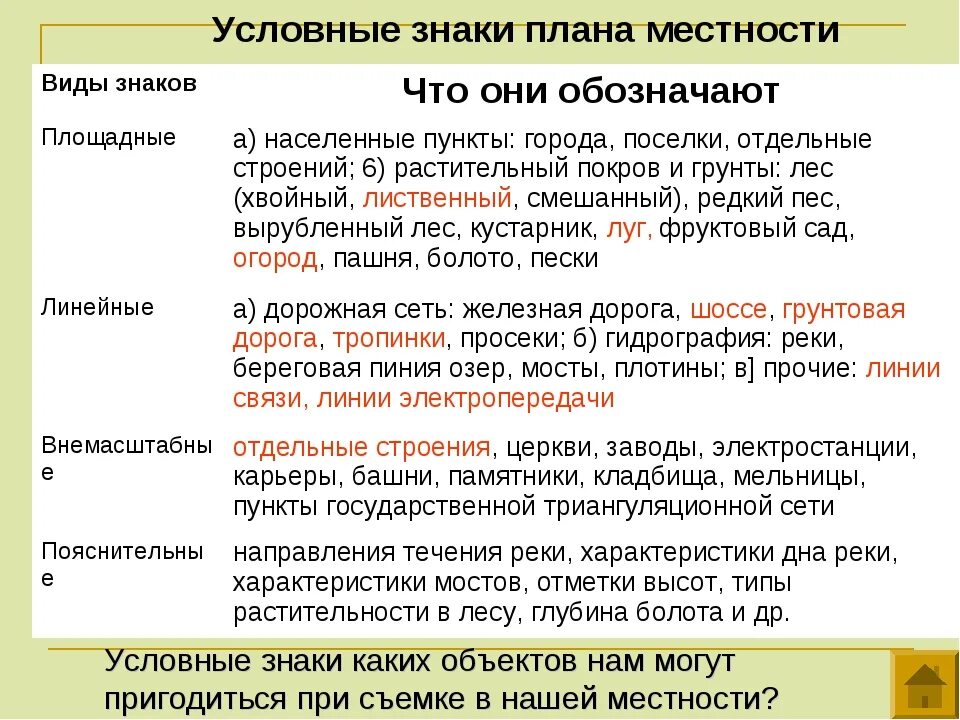 Условные знаки плана местности

| Виды знаков | Что они обозначают |
|---|---|
| Площадные | а) населенные пункты: города, поселки, отдельные строений; 6) растительный покров и грунты: лес (хвойный, лиственный, смешанный), редкий пес, вырубленный лес, кустарник, луг, фруктовый сад, огород, пашня, болото, пески |
| Линейные | а) дорожная сеть: железная дорога, шоссе, грунтовая дорога, тропинки, просеки; б) гидрография: реки, береговая пиния озер, мосты, плотины; в] прочие: линии связи, линии электропередачи |
| Внемасштабные | отдельные строения, церкви, заводы, электростанции, карьеры, башни, памятники, кладбища, мельницы, пункты государственной триангуляционной сети |
| Пояснительные | направления течения реки, характеристики дна реки, характеристики мостов, отметки высот, типы растительности в лесу, глубина болота и др. |

Условные знаки каких объектов нам могут пригодиться при съемке в нашей местности?